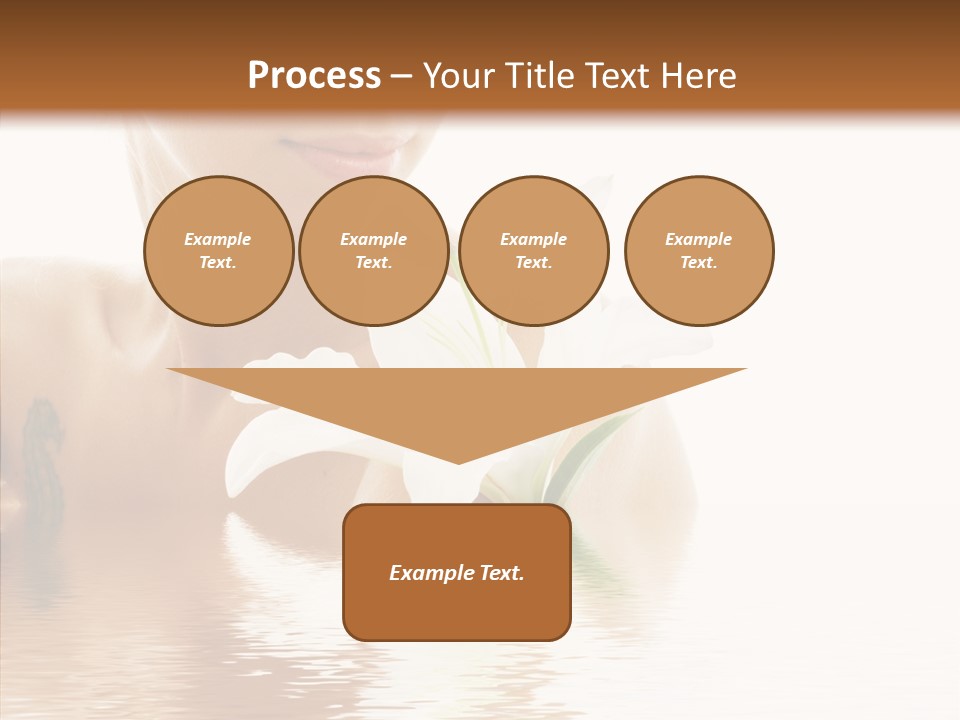 Process – Your Title Text Here

Example Text.

Example Text.

Example Text.

Example Text.

Example Text.